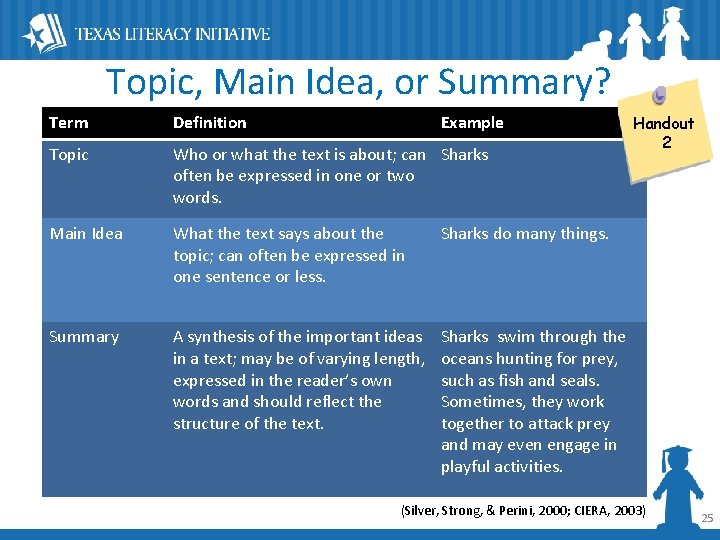 TEXAS LITERACY INITIATIVE

Topic, Main Idea, or Summary?

Handout 2

| Term | Definition | Example |
|---|---|---|
| Topic | Who or what the text is about; can often be expressed in one or two words. | Sharks |
| Main Idea | What the text says about the topic; can often be expressed in one sentence or less. | Sharks do many things. |
| Summary | A synthesis of the important ideas in a text; may be of varying length, expressed in the reader's own words and should reflect the structure of the text. | Sharks swim through the oceans hunting for prey, such as fish and seals. Sometimes, they work together to attack prey and may even engage in playful activities. |

(Silver, Strong, & Perini, 2000; CIERA, 2003)

25